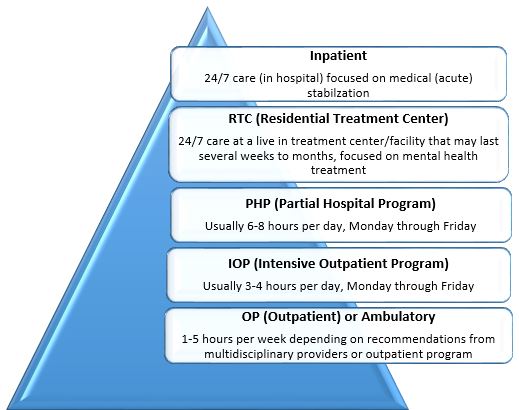 Inpatient

24/7 care (in hospital) focused on medical (acute) stabilzation

RTC (Residential Treatment Center)

24/7 care at a live in treatment center/facility that may last several weeks to months, focused on mental health treatment

PHP (Partial Hospital Program)

Usually 6-8 hours per day, Monday through Friday

IOP (Intensive Outpatient Program)

Usually 3-4 hours per day, Monday through Friday

OP (Outpatient) or Ambulatory

1-5 hours per week depending on recommendations from multidisciplinary providers or outpatient program